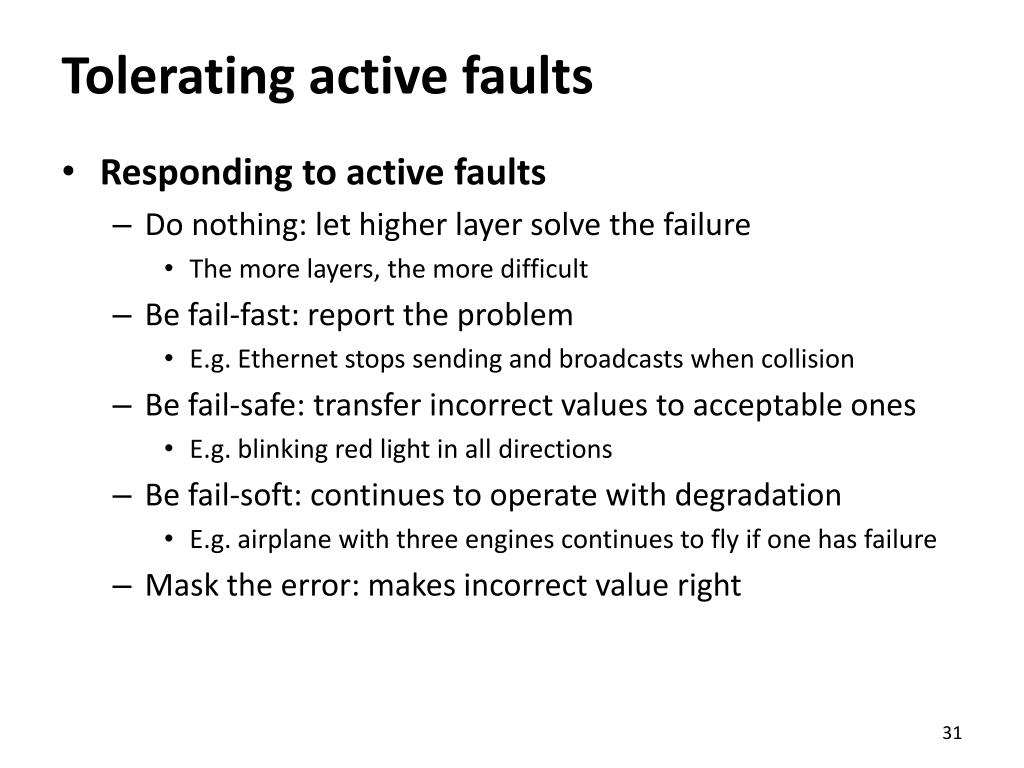 Tolerating active faults

• Responding to active faults
– Do nothing: let higher layer solve the failure
• The more layers, the more difficult
– Be fail-fast: report the problem
• E.g. Ethernet stops sending and broadcasts when collision
– Be fail-safe: transfer incorrect values to acceptable ones
• E.g. blinking red light in all directions
– Be fail-soft: continues to operate with degradation
• E.g. airplane with three engines continues to fly if one has failure
– Mask the error: makes incorrect value right

31